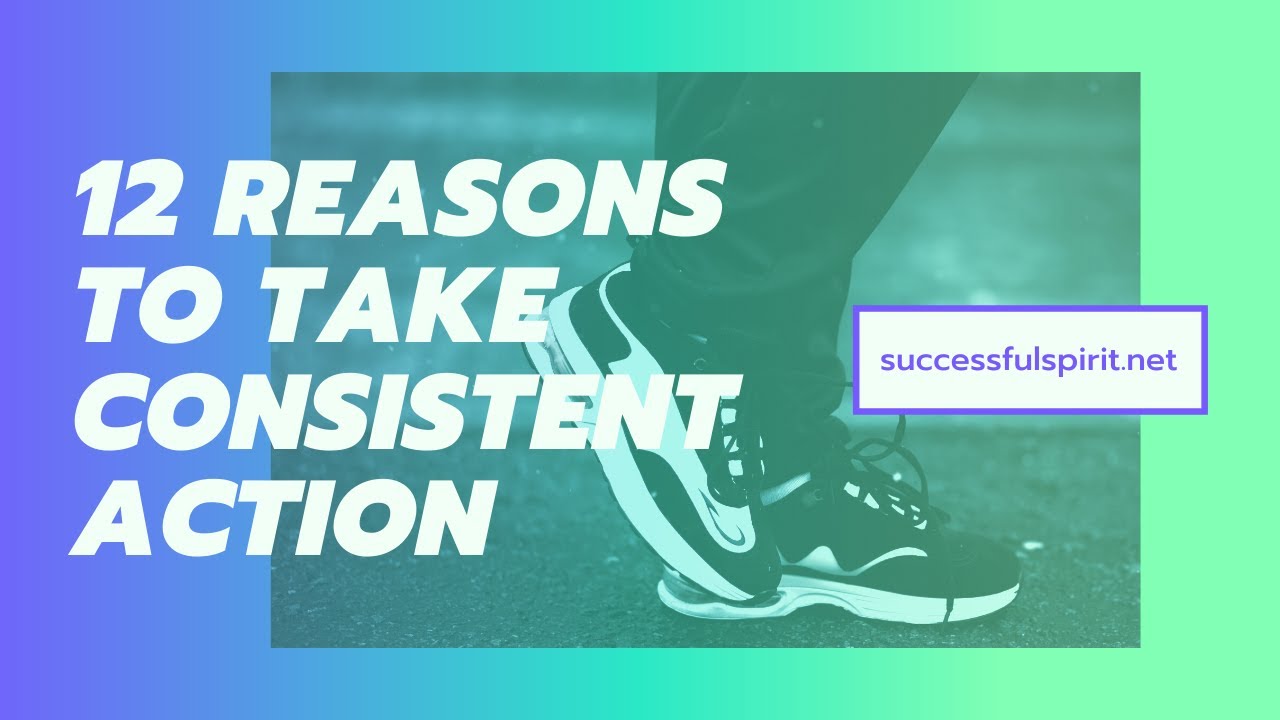 12 REASONS TO TAKE CONSISTENT ACTION

successfulspirit.net